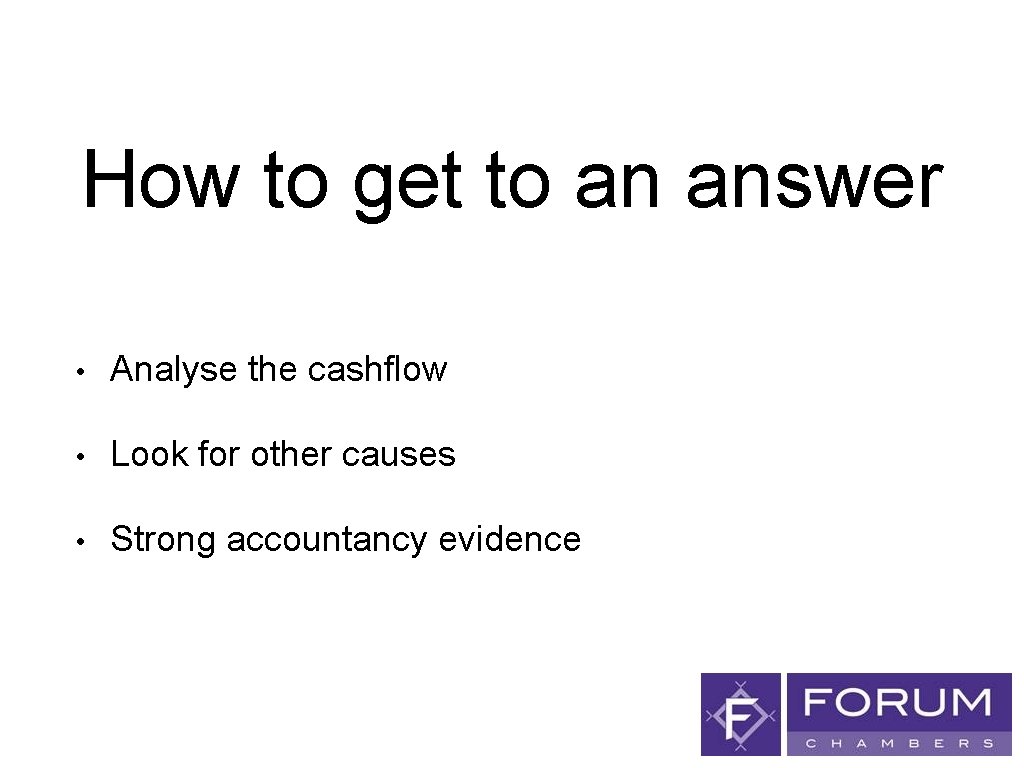 How to get to an answer

• Analyse the cashflow

• Look for other causes

• Strong accountancy evidence

F FORUM CHAMBERS